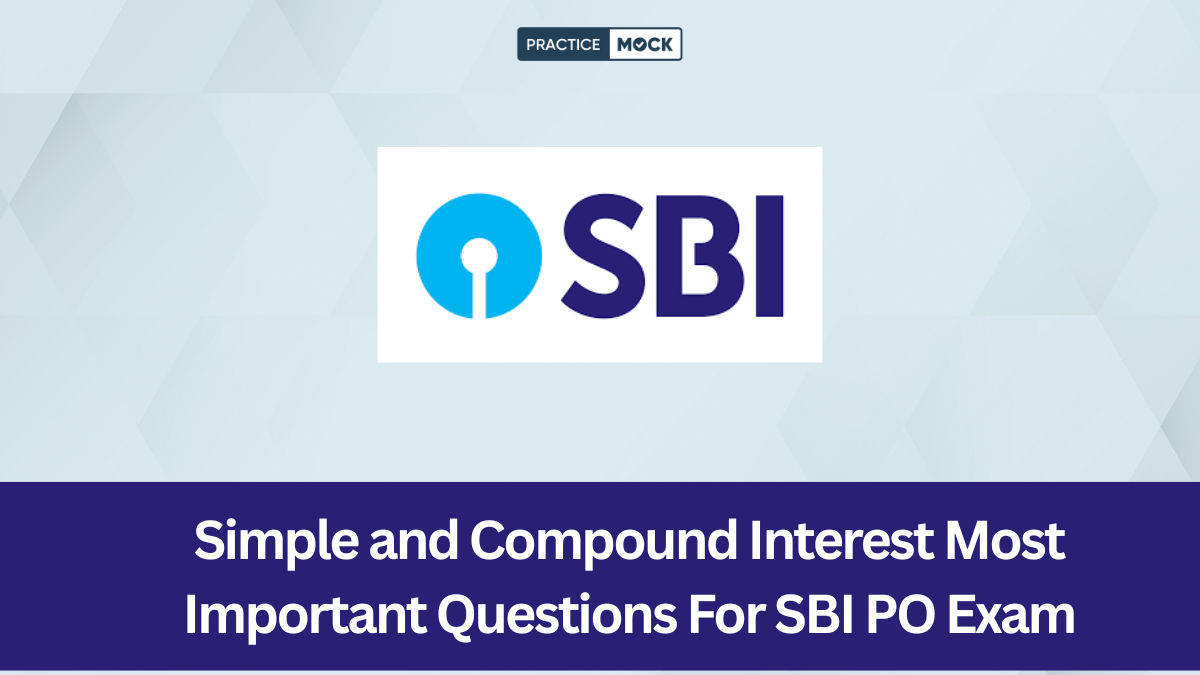 PRACTICE MOCK

SBI

Simple and Compound Interest Most Important Questions For SBI PO Exam